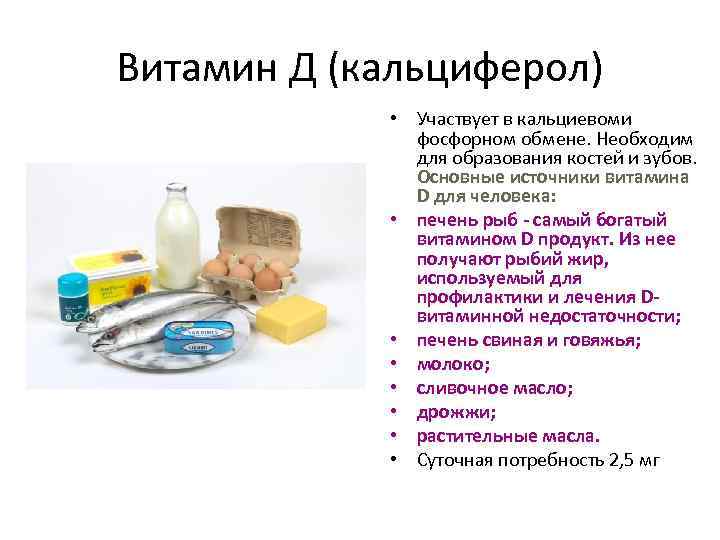 Витамин Д (кальциферол)

• Участвует в кальциевоми фосфорном обмене. Необходим для образования костей и зубов. Основные источники витамина D для человека:
• печень рыб - самый богатый витамином D продукт. Из нее получают рыбий жир, используемый для профилактики и лечения D-витаминной недостаточности;
• печень свиная и говяжья;
• молоко;
• сливочное масло;
• дрожжи;
• растительные масла.
• Суточная потребность 2,5 мг